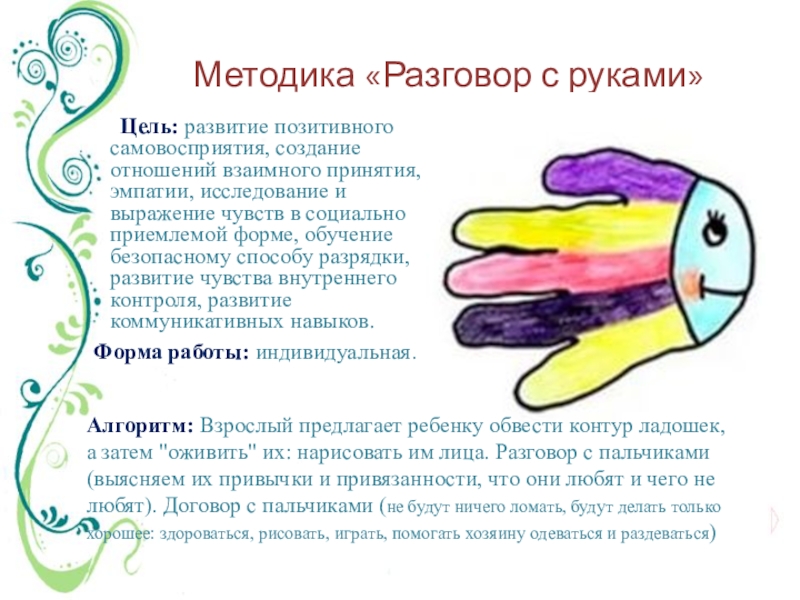 Методика «Разговор с руками»

Цель: развитие позитивного самовосприятия, создание отношений взаимного принятия, эмпатии, исследование и выражение чувств в социально приемлемой форме, обучение безопасному способу разрядки, развитие чувства внутреннего контроля, развитие коммуникативных навыков.

Форма работы: индивидуальная.

Алгоритм: Взрослый предлагает ребенку обвести контур ладошек, а затем "оживить" их: нарисовать им лица. Разговор с пальчиками (выясняем их привычки и привязанности, что они любят и чего не любят). Договор с пальчиками (не будут ничего ломать, будут делать только хорошее: здороваться, рисовать, играть, помогать хозяину одеваться и раздеваться)